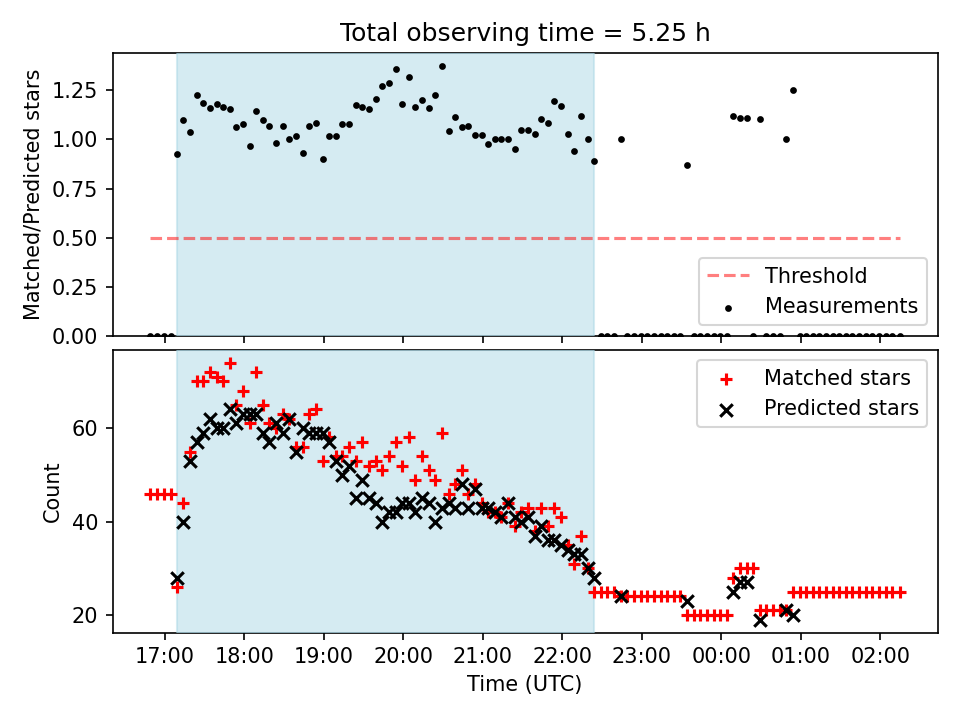 Total observing time = 5.25 h

Matched/Predicted stars

1.25
1.00
0.75
0.50
0.25
0.00

Threshold
Measurements

Count

60
40
20

Matched stars
Predicted stars

17:00 18:00 19:00 20:00 21:00 22:00 23:00 00:00 01:00 02:00

Time (UTC)